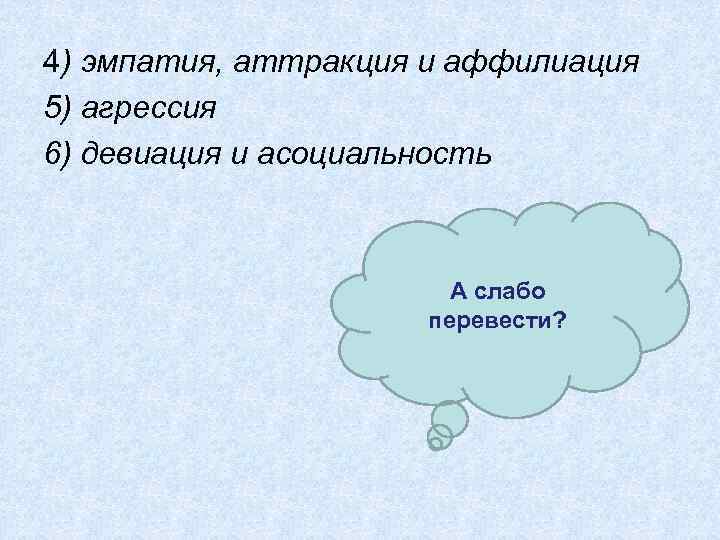 4) эмпатия, аттракция и аффилиация
5) агрессия
6) девиация и асоциальность

А слабо перевести?